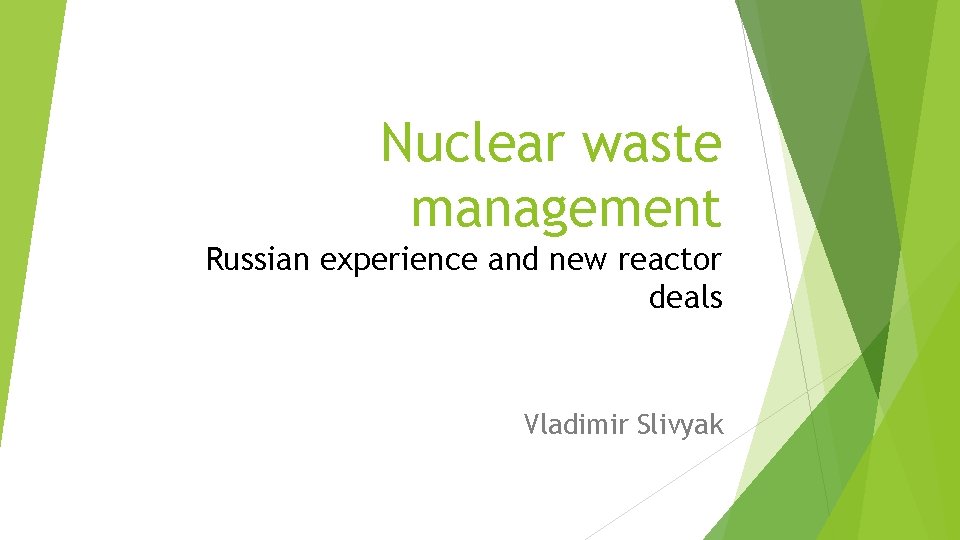 Nuclear waste management

Russian experience and new reactor deals

Vladimir Slivyak